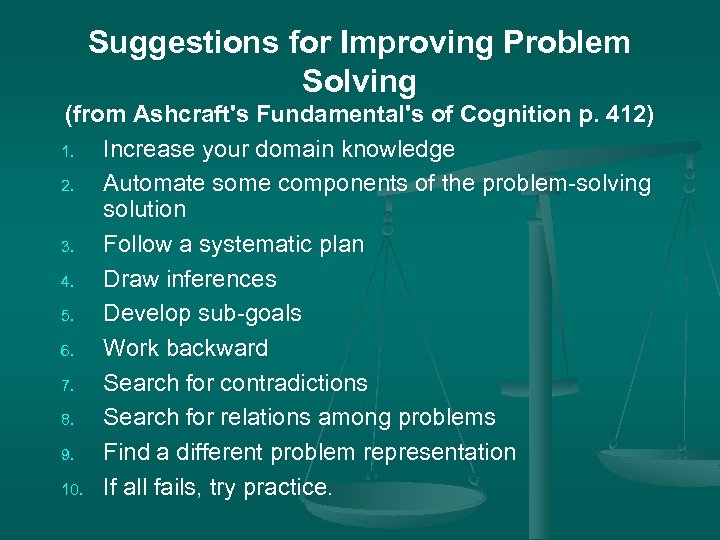 Suggestions for Improving Problem Solving
(from Ashcraft's Fundamental's of Cognition p. 412)

1. Increase your domain knowledge
2. Automate some components of the problem-solving solution
3. Follow a systematic plan
4. Draw inferences
5. Develop sub-goals
6. Work backward
7. Search for contradictions
8. Search for relations among problems
9. Find a different problem representation
10. If all fails, try practice.